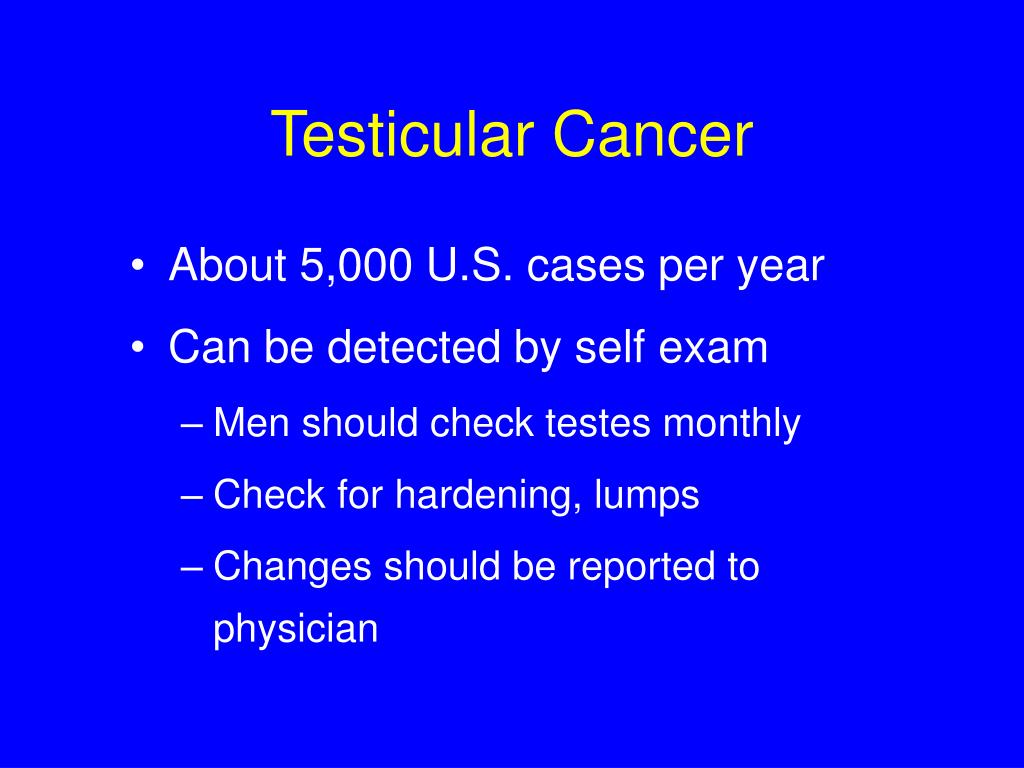 Testicular Cancer

• About 5,000 U.S. cases per year
• Can be detected by self exam
– Men should check testes monthly
– Check for hardening, lumps
– Changes should be reported to physician